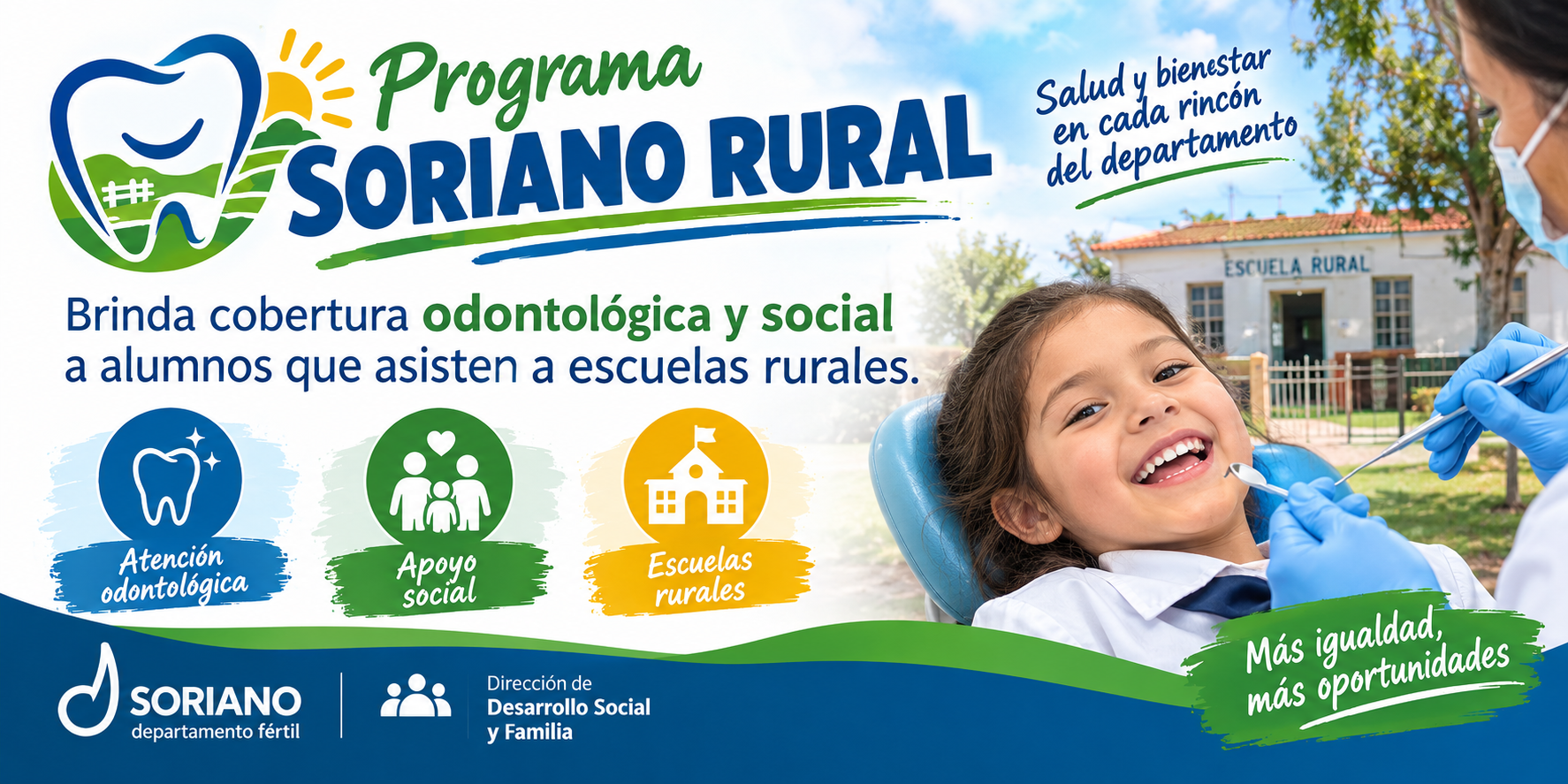 Programa
SORIANO RURAL

Salud y bienestar en cada rincón del departamento

ESCUELA RURAL

Brinda cobertura odontológica y social a alumnos que asisten a escuelas rurales.

Atención odontológica

Apoyo social

Escuelas rurales

Más igualdad, más oportunidades

SORIANO
departamento fértil

Dirección de
Desarrollo Social
y Familia